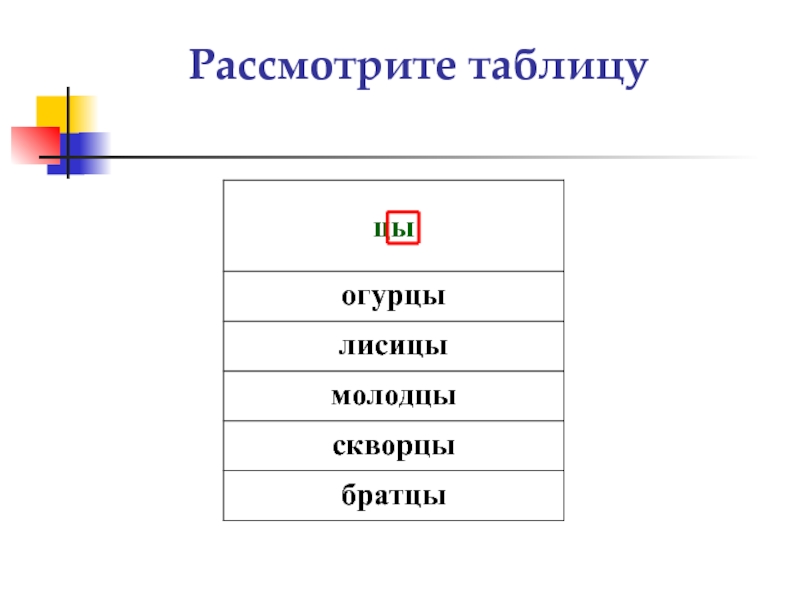 Рассмотрите таблицу

| цы |
|---|
| огурцы |
| лисицы |
| молодцы |
| скворцы |
| братцы |